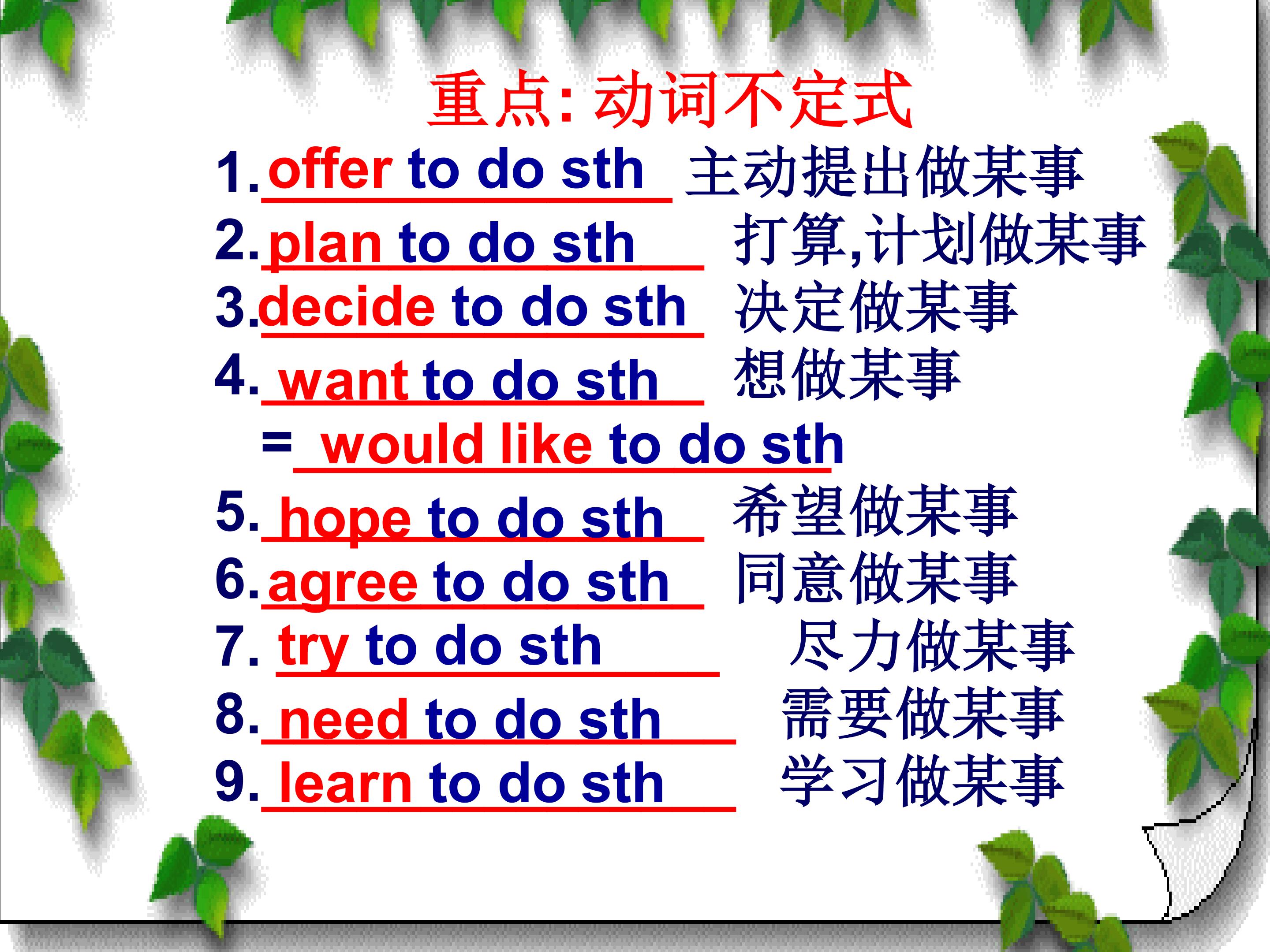 重点: 动词不定式

1. offer to do sth 主动提出做某事

2. plan to do sth 打算,计划做某事

3. decide to do sth 决定做某事

4. want to do sth 想做某事
= would like to do sth

5. hope to do sth 希望做某事

6. agree to do sth 同意做某事

7. try to do sth 尽力做某事

8. need to do sth 需要做某事

9. learn to do sth 学习做某事